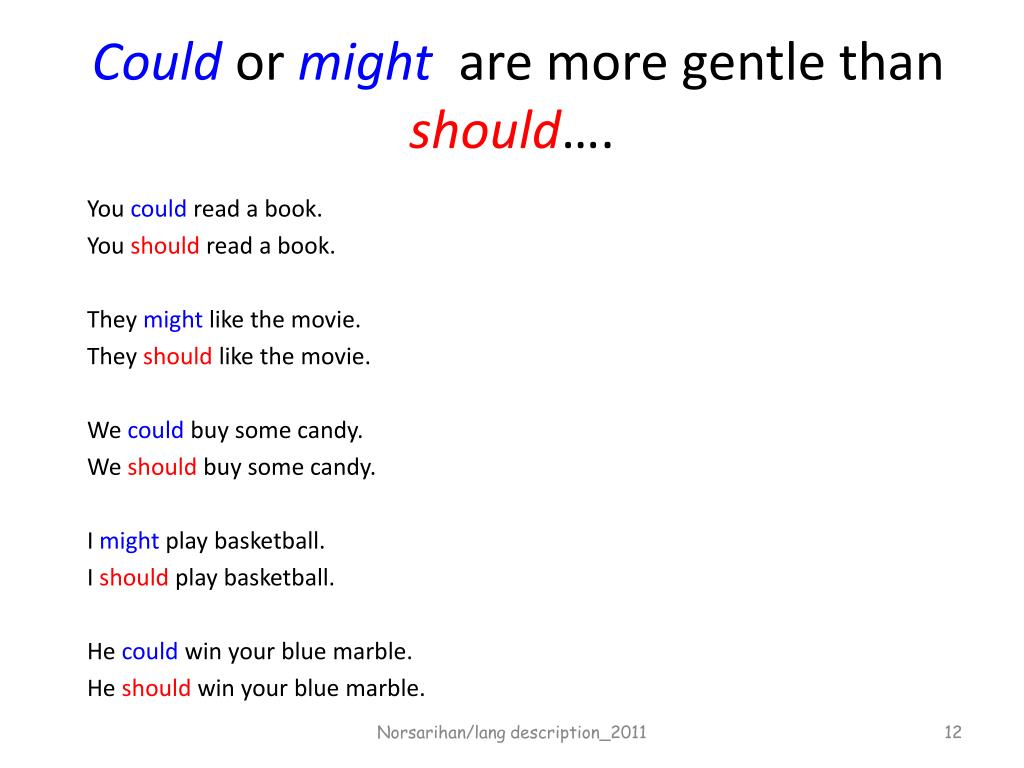 Could or might are more gentle than should….

You could read a book.
You should read a book.

They might like the movie.
They should like the movie.

We could buy some candy.
We should buy some candy.

I might play basketball.
I should play basketball.

He could win your blue marble.
He should win your blue marble.

Norsarihan/lang description_2011

12